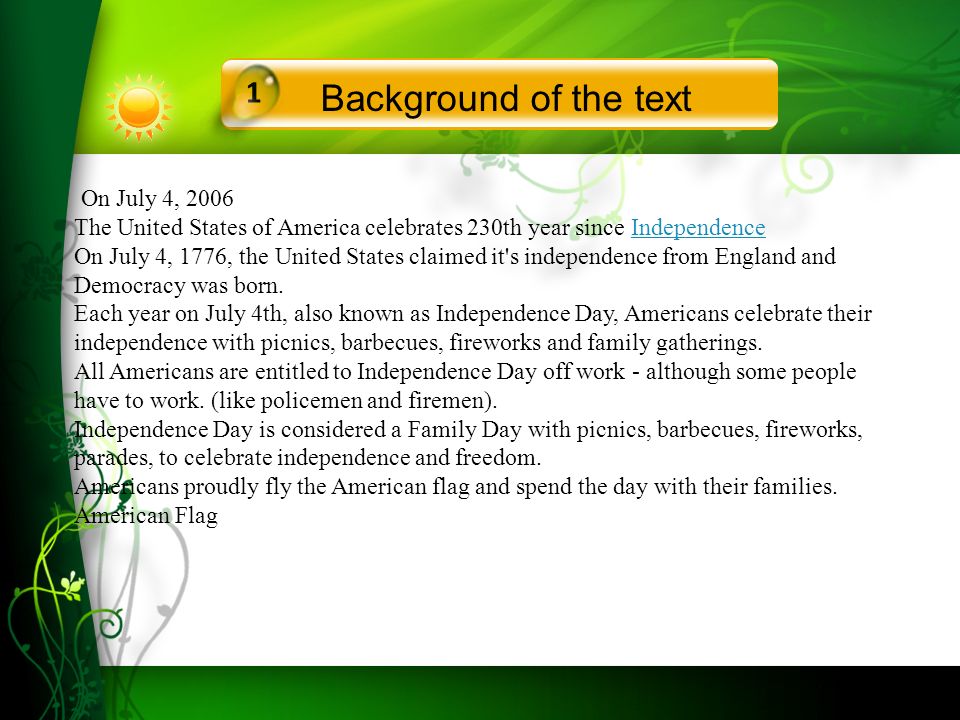 1 Background of the text

On July 4, 2006
The United States of America celebrates 230th year since Independence
On July 4, 1776, the United States claimed it's independence from England and Democracy was born.
Each year on July 4th, also known as Independence Day, Americans celebrate their independence with picnics, barbecues, fireworks and family gatherings.
All Americans are entitled to Independence Day off work - although some people have to work. (like policemen and firemen).
Independence Day is considered a Family Day with picnics, barbecues, fireworks, parades, to celebrate independence and freedom.
Americans proudly fly the American flag and spend the day with their families.
American Flag